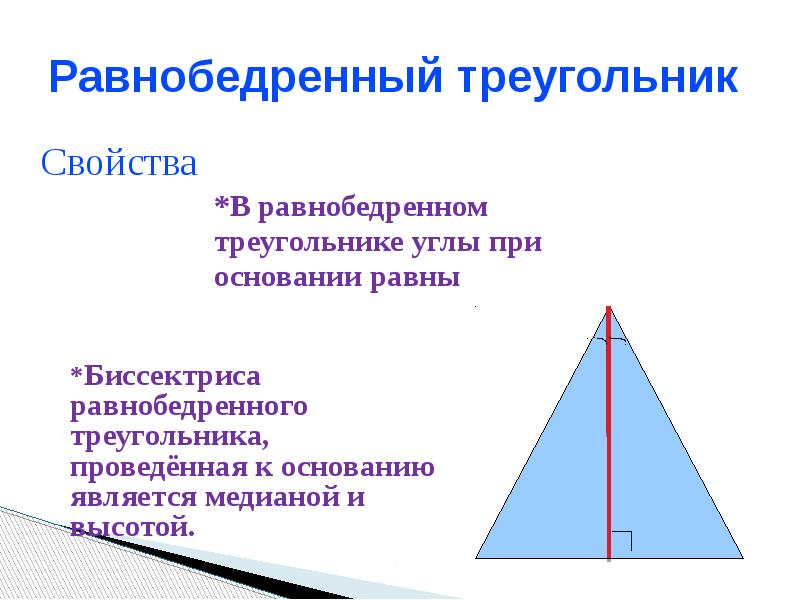 Равнобедренный треугольник

Свойства

*В равнобедренном треугольнике углы при основании равны

*Биссектриса равнобедренного треугольника, проведённая к основанию является медианой и высотой.